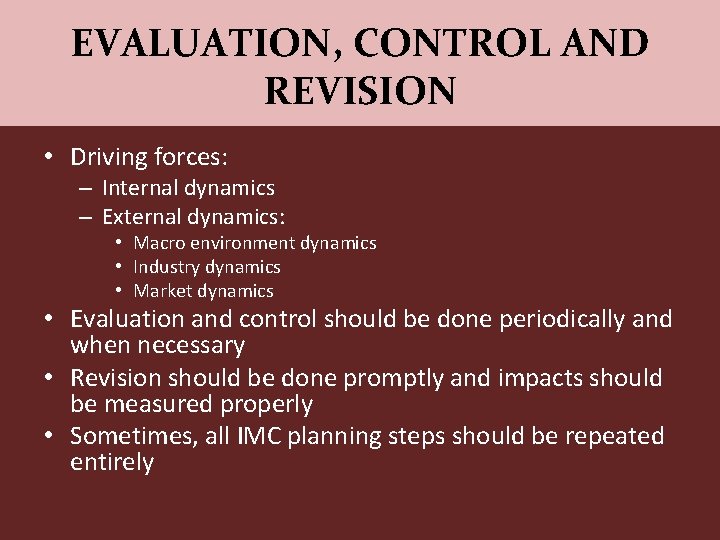 EVALUATION, CONTROL AND REVISION

• Driving forces:
– Internal dynamics
– External dynamics:
• Macro environment dynamics
• Industry dynamics
• Market dynamics
• Evaluation and control should be done periodically and when necessary
• Revision should be done promptly and impacts should be measured properly
• Sometimes, all IMC planning steps should be repeated entirely